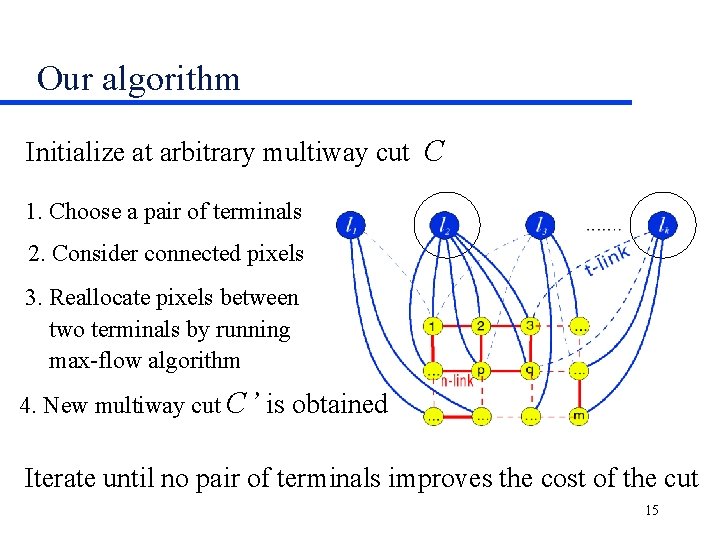 Our algorithm

Initialize at arbitrary multiway cut $C$

1. Choose a pair of terminals

2. Consider connected pixels

3. Reallocate pixels between two terminals by running max-flow algorithm

4. New multiway cut $C'$ is obtained

$l_1$ $l_2$ $l_3$ ....... $l_k$

t-link

1 2 3 ...

... p q ...

n-link

... ... ... m

Iterate until no pair of terminals improves the cost of the cut

15